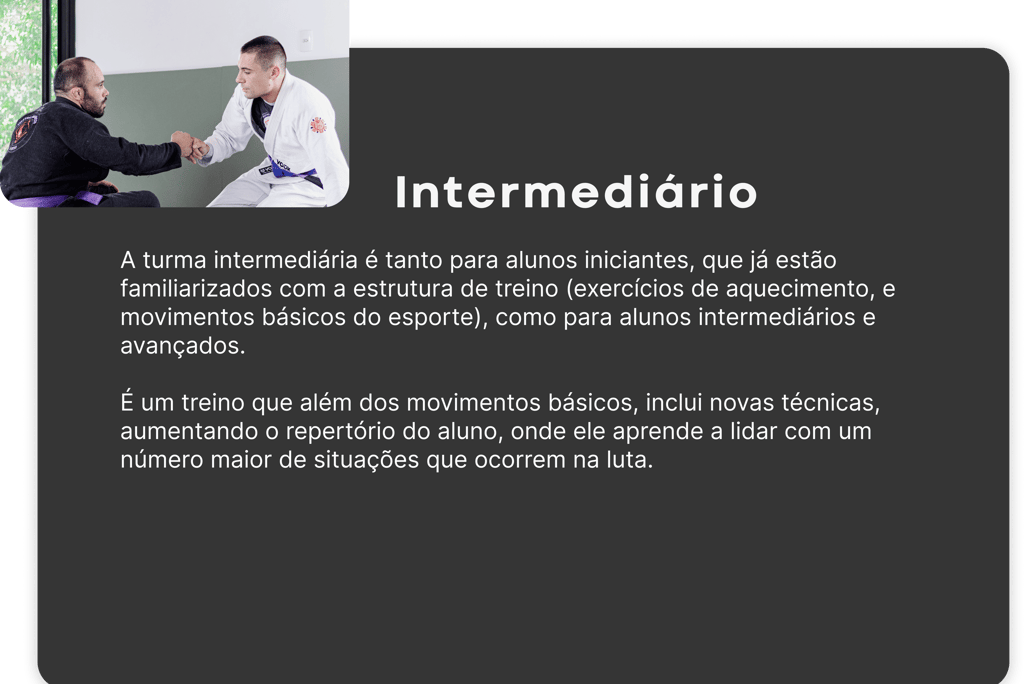 Intermediário

A turma intermediária é tanto para alunos iniciantes, que já estão familiarizados com a estrutura de treino (exercícios de aquecimento, e movimentos básicos do esporte), como para alunos intermediários e avançados.

É um treino que além dos movimentos básicos, inclui novas técnicas, aumentando o repertório do aluno, onde ele aprende a lidar com um número maior de situações que ocorrem na luta.